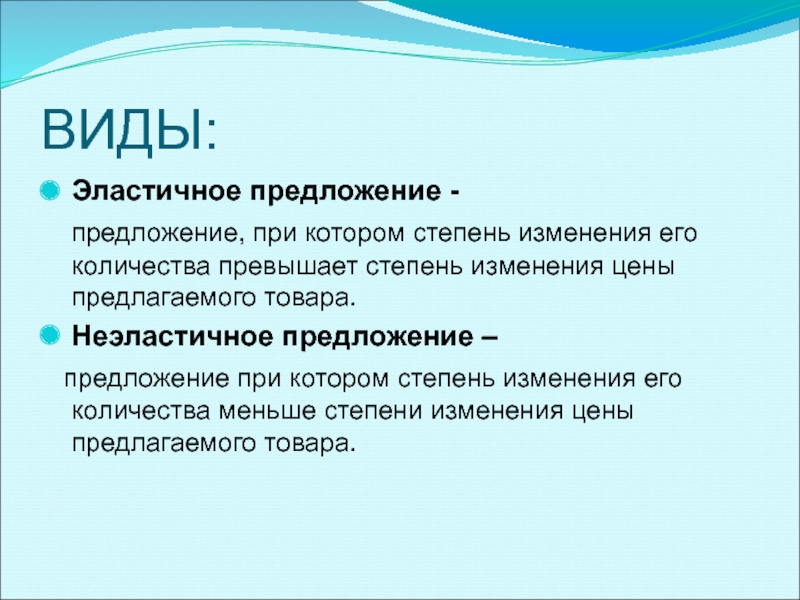 ВИДЫ:

Эластичное предложение -

предложение, при котором степень изменения его количества превышает степень изменения цены предлагаемого товара.

Неэластичное предложение –

предложение при котором степень изменения его количества меньше степени изменения цены предлагаемого товара.